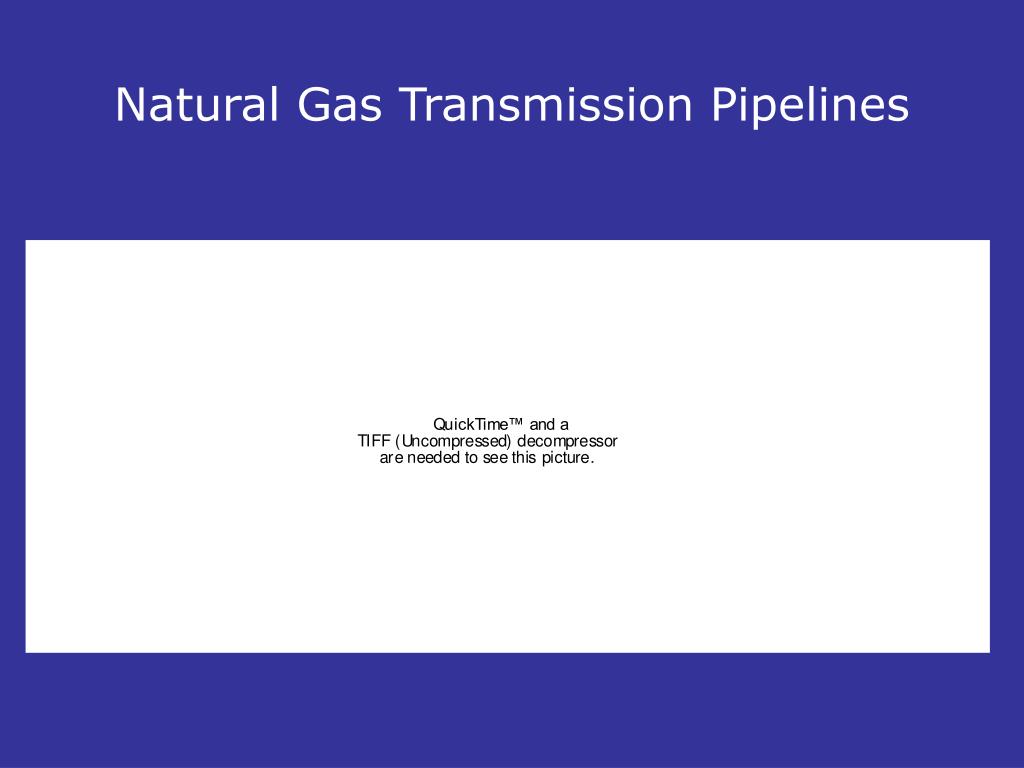 Natural Gas Transmission Pipelines

QuickTime™ and a
TIFF (Uncompressed) decompressor
are needed to see this picture.